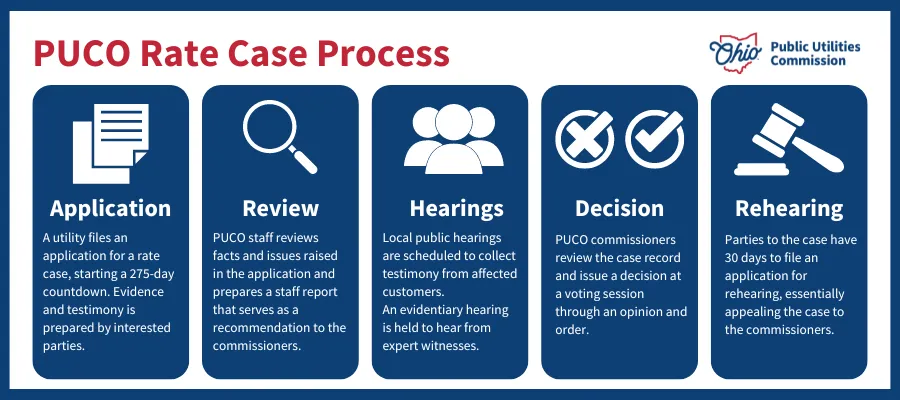 PUCO Rate Case Process

Ohio Public Utilities Commission

Application

A utility files an application for a rate case, starting a 275-day countdown. Evidence and testimony is prepared by interested parties.

Review

PUCO staff reviews facts and issues raised in the application and prepares a staff report that serves as a recommendation to the commissioners.

Hearings

Local public hearings are scheduled to collect testimony from affected customers.
An evidentiary hearing is held to hear from expert witnesses.

Decision

PUCO commissioners review the case record and issue a decision at a voting session through an opinion and order.

Rehearing

Parties to the case have 30 days to file an application for rehearing, essentially appealing the case to the commissioners.